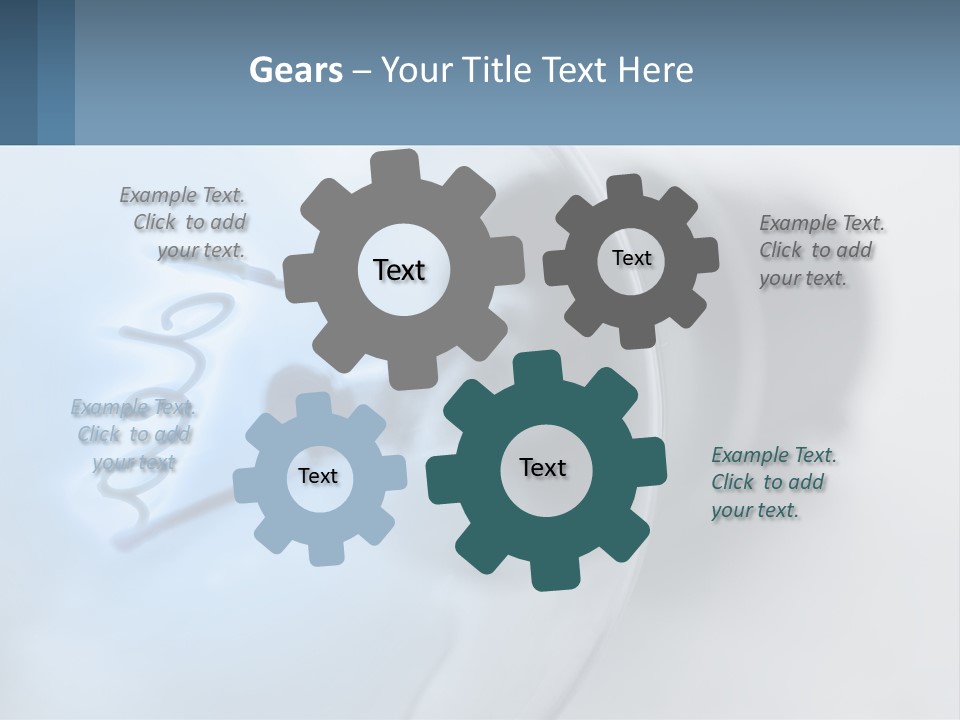 Gears – Your Title Text Here

Example Text. Click to add your text.

Text

Text

Example Text. Click to add your text.

Example Text. Click to add your text

Text

Text

Example Text. Click to add your text.